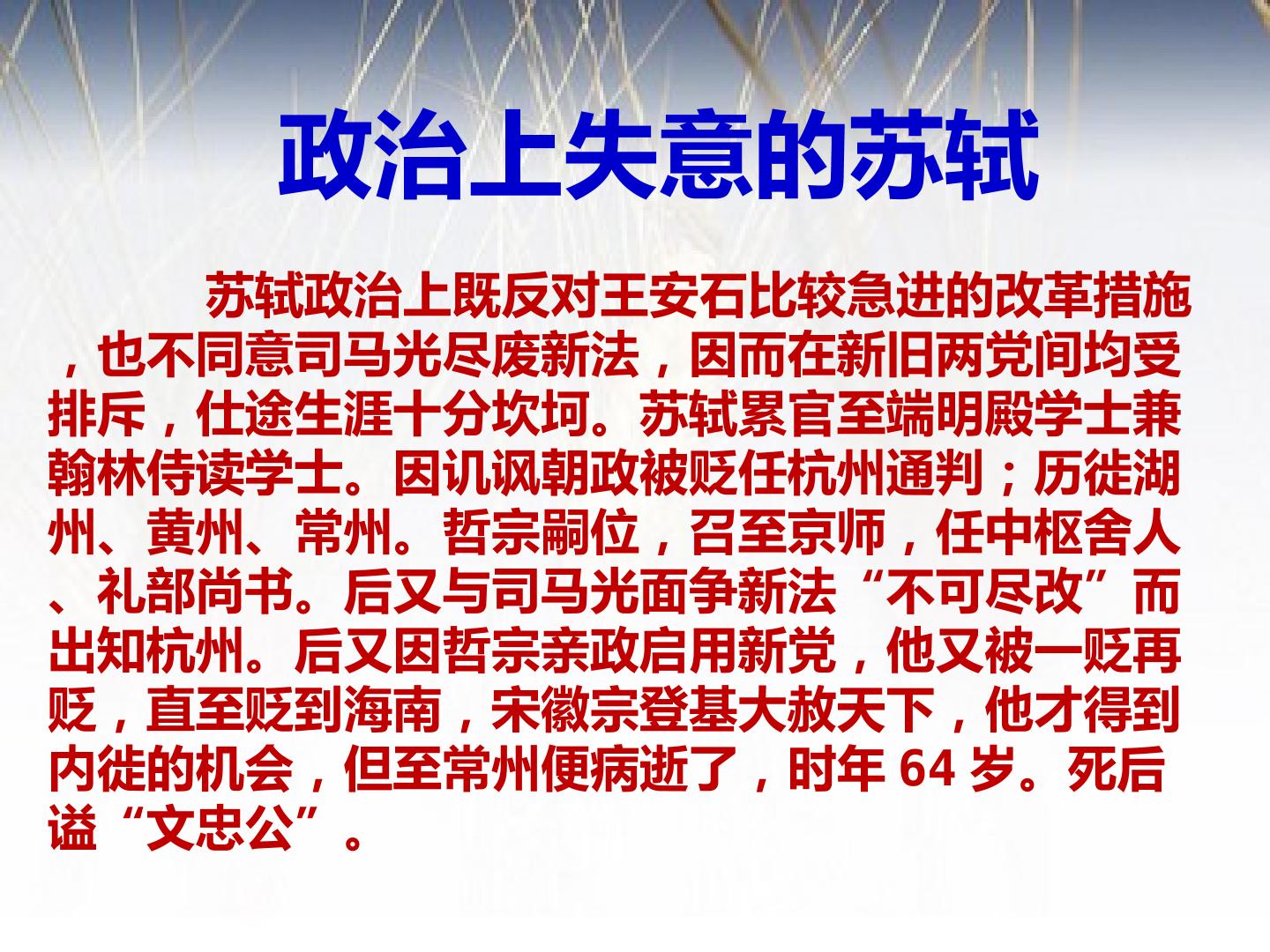 政治上失意的苏轼

苏轼政治上既反对王安石比较急进的改革措施，也不同意司马光尽废新法，因而在新旧两党间均受排斥，仕途生涯十分坎坷。苏轼累官至端明殿学士兼翰林侍读学士。因讥讽朝政被贬任杭州通判；历徙湖州、黄州、常州。哲宗嗣位，召至京师，任中枢舍人、礼部尚书。后又与司马光面争新法“不可尽改”而出知杭州。后又因哲宗亲政启用新党，他又被一贬再贬，直至贬到海南，宋徽宗登基大赦天下，他才得到内徙的机会，但至常州便病逝了，时年64岁。死后谥“文忠公”。